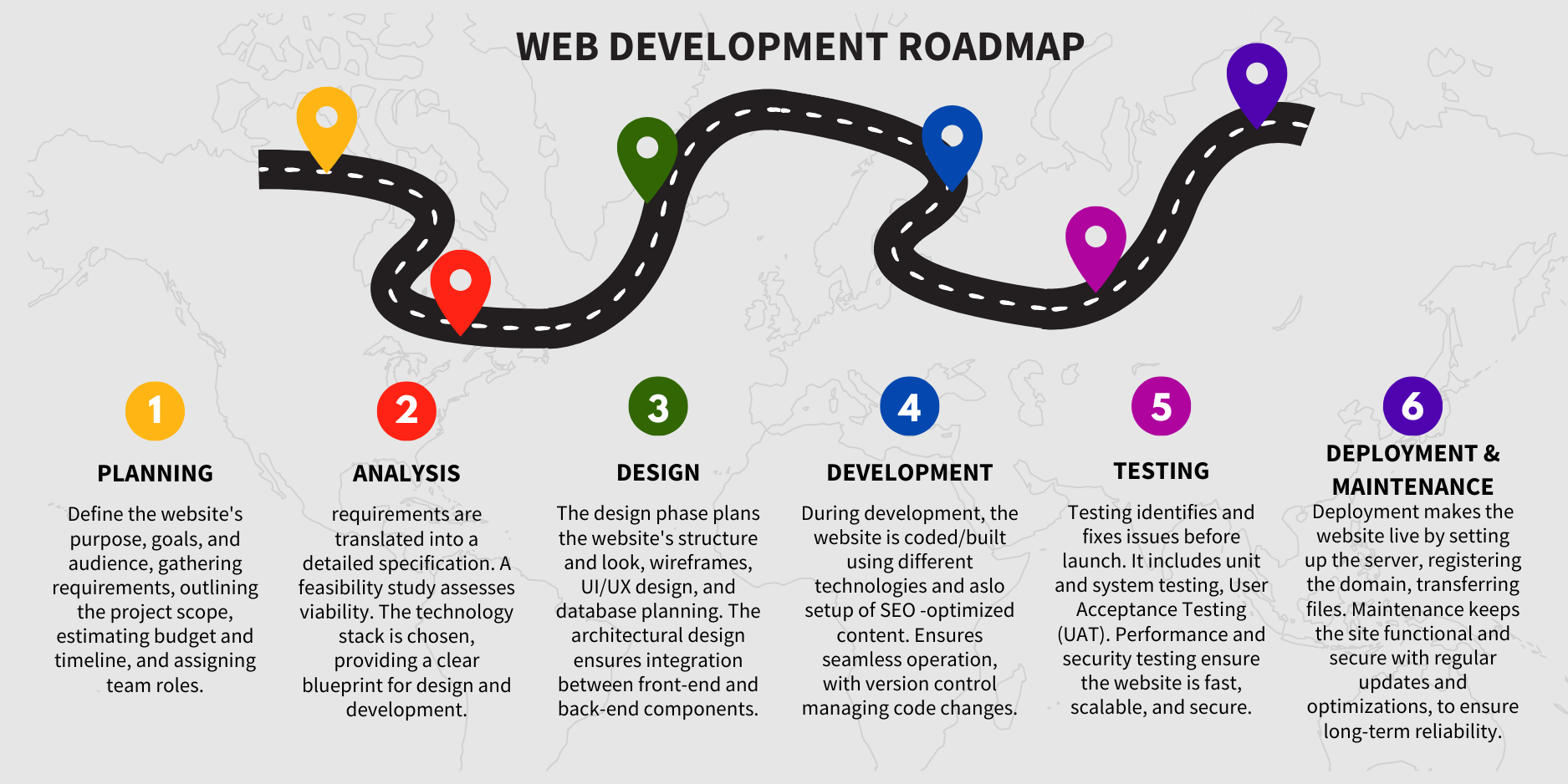 WEB DEVELOPMENT ROADMAP

1

PLANNING

Define the website's purpose, goals, and audience, gathering requirements, outlining the project scope, estimating budget and timeline, and assigning team roles.

2

ANALYSIS

requirements are translated into a detailed specification. A feasibility study assesses viability. The technology stack is chosen, providing a clear blueprint for design and development.

3

DESIGN

The design phase plans the website's structure and look, wireframes, UI/UX design, and database planning. The architectural design ensures integration between front-end and back-end components.

4

DEVELOPMENT

During development, the website is coded/built using different technologies and aslo setup of SEO -optimized content. Ensures seamless operation, with version control managing code changes.

5

TESTING

Testing identifies and fixes issues before launch. It includes unit and system testing, User Acceptance Testing (UAT). Performance and security testing ensure the website is fast, scalable, and secure.

6

DEPLOYMENT & MAINTENANCE

Deployment makes the website live by setting up the server, registering the domain, transferring files. Maintenance keeps the site functional and secure with regular updates and optimizations, to ensure long-term reliability.